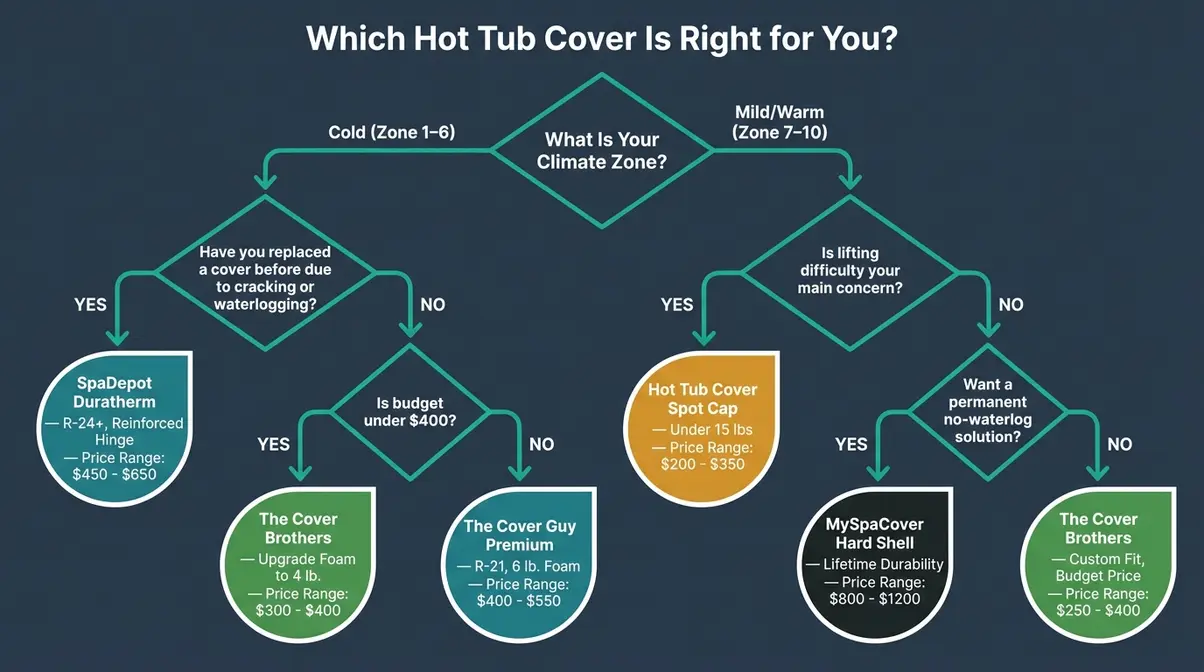 Which Hot Tub Cover Is Right for You?

What Is Your Climate Zone?

Cold (Zone 1–6)

Mild/Warm (Zone 7–10)

Have you replaced a cover before due to cracking or waterlogging?

YES

NO

SpaDepot Duratherm
— R-24+, Reinforced Hinge
— Price Range: $450 - $650

Is budget under $400?

YES

NO

The Cover Brothers
— Upgrade Foam to 4 lb.
— Price Range: $300 - $400

The Cover Guy Premium
— R-21, 6 lb. Foam
— Price Range: $400 - $550

Is lifting difficulty your main concern?

YES

NO

Hot Tub Cover Spot Cap
— Under 15 lbs
— Price Range: $200 - $350

Want a permanent no-waterlog solution?

YES

NO

MySpaCover Hard Shell
— Lifetime Durability
— Price Range: $800 - $1200

The Cover Brothers
— Custom Fit, Budget Price
— Price Range: $250 - $400